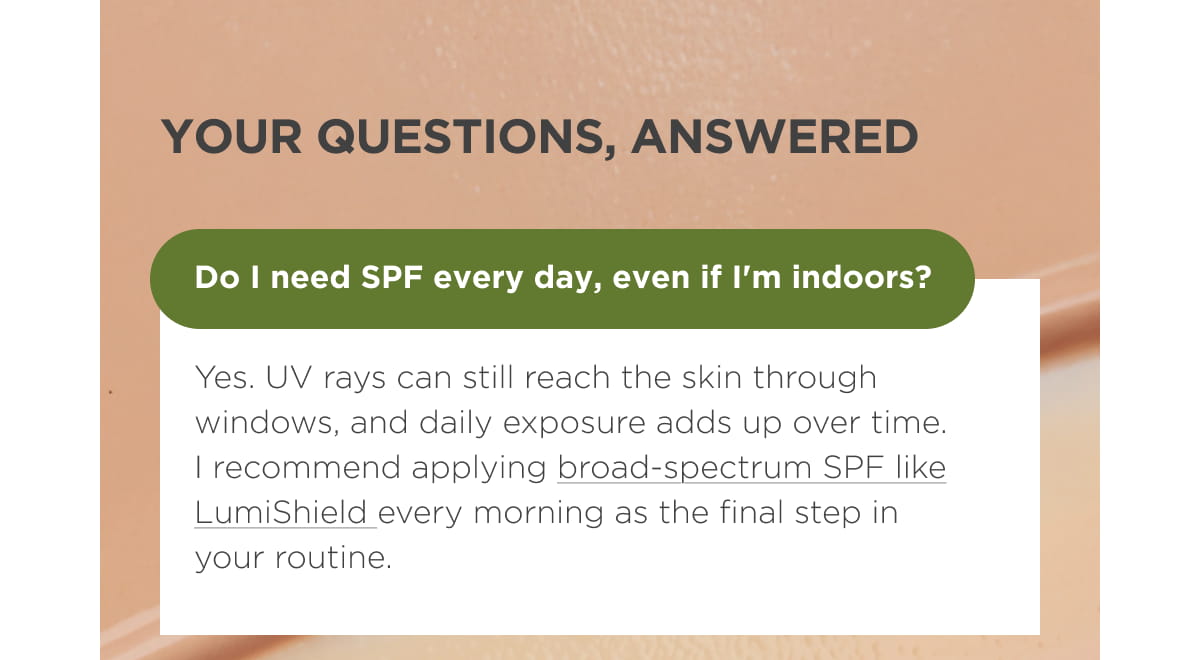 YOUR QUESTIONS, ANSWERED

Do I need SPF every day, even if I'm indoors?

Yes. UV rays can still reach the skin through windows, and daily exposure adds up over time. I recommend applying broad-spectrum SPF like LumiShield every morning as the final step in your routine.